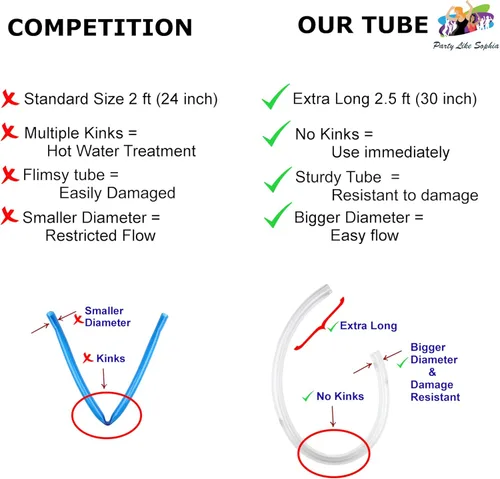 COMPETITION

Standard Size 2 ft (24 inch)

Multiple Kinks = Hot Water Treatment

Flimsy tube = Easily Damaged

Smaller Diameter = Restricted Flow

Smaller Diameter

Kinks

OUR TUBE

Party Like Sophia

Extra Long 2.5 ft (30 inch)

No Kinks = Use immediately

Sturdy Tube = Resistant to damage

Bigger Diameter = Easy flow

Extra Long

Bigger Diameter & Damage Resistant

No Kinks